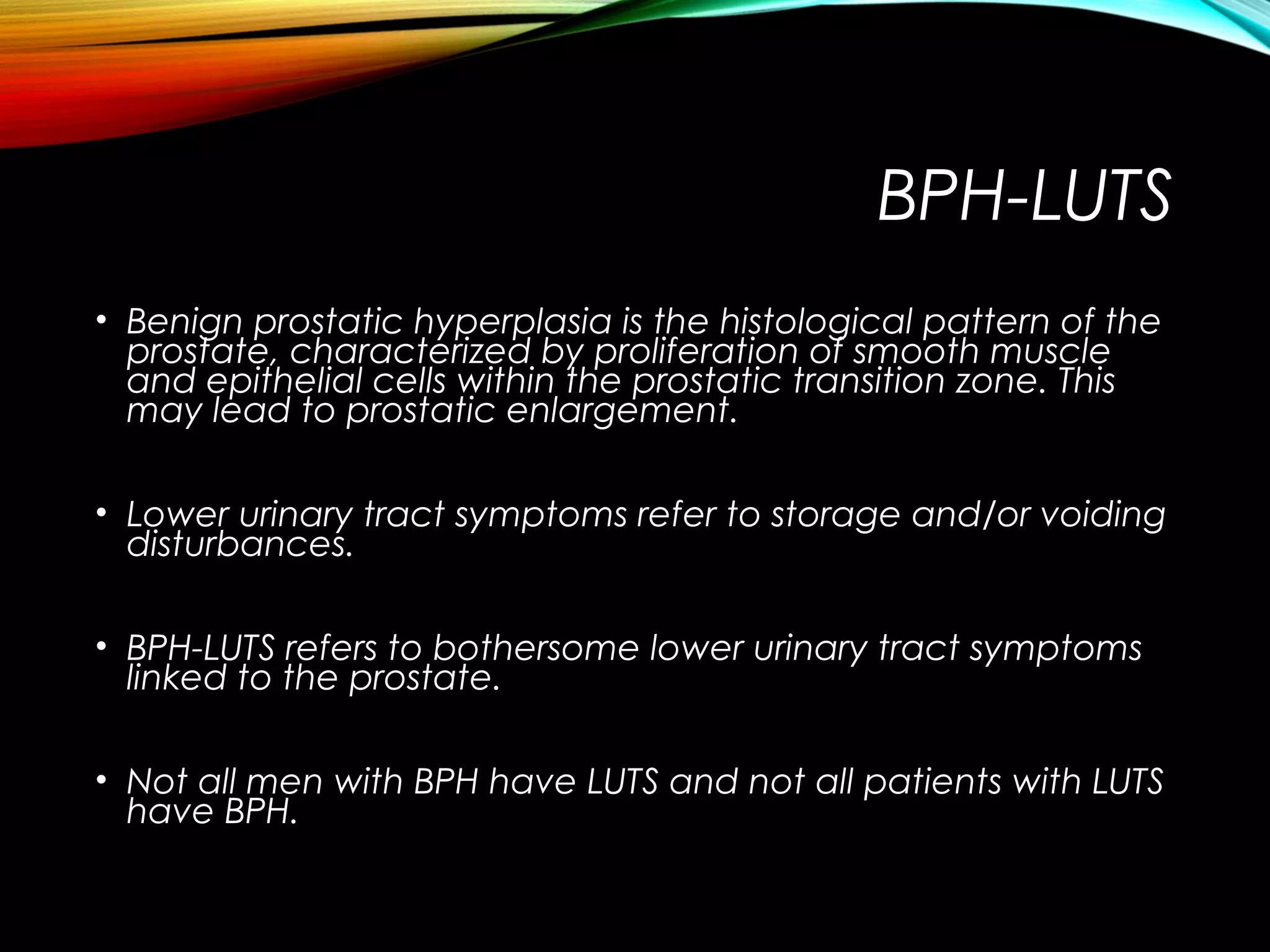 BPH-LUTS

• Benign prostatic hyperplasia is the histological pattern of the prostate, characterized by proliferation of smooth muscle and epithelial cells within the prostatic transition zone. This may lead to prostatic enlargement.

• Lower urinary tract symptoms refer to storage and/or voiding disturbances.

• BPH-LUTS refers to bothersome lower urinary tract symptoms linked to the prostate.

• Not all men with BPH have LUTS and not all patients with LUTS have BPH.